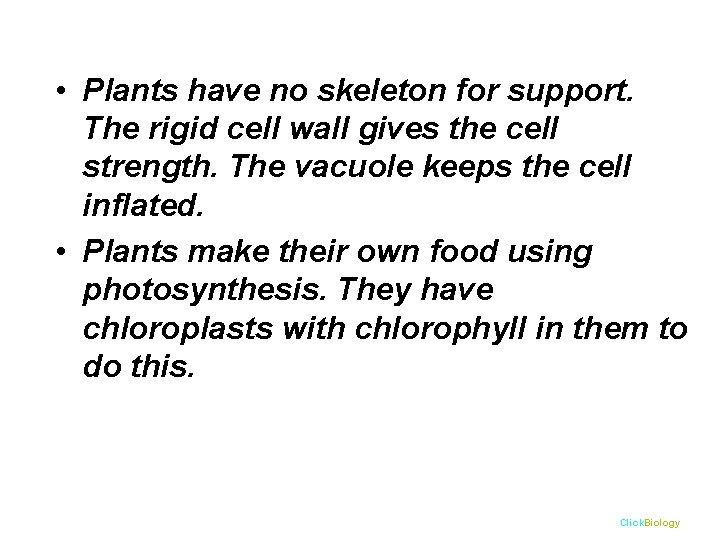 • Plants have no skeleton for support. The rigid cell wall gives the cell strength. The vacuole keeps the cell inflated.

• Plants make their own food using photosynthesis. They have chloroplasts with chlorophyll in them to do this.

ClickBiology